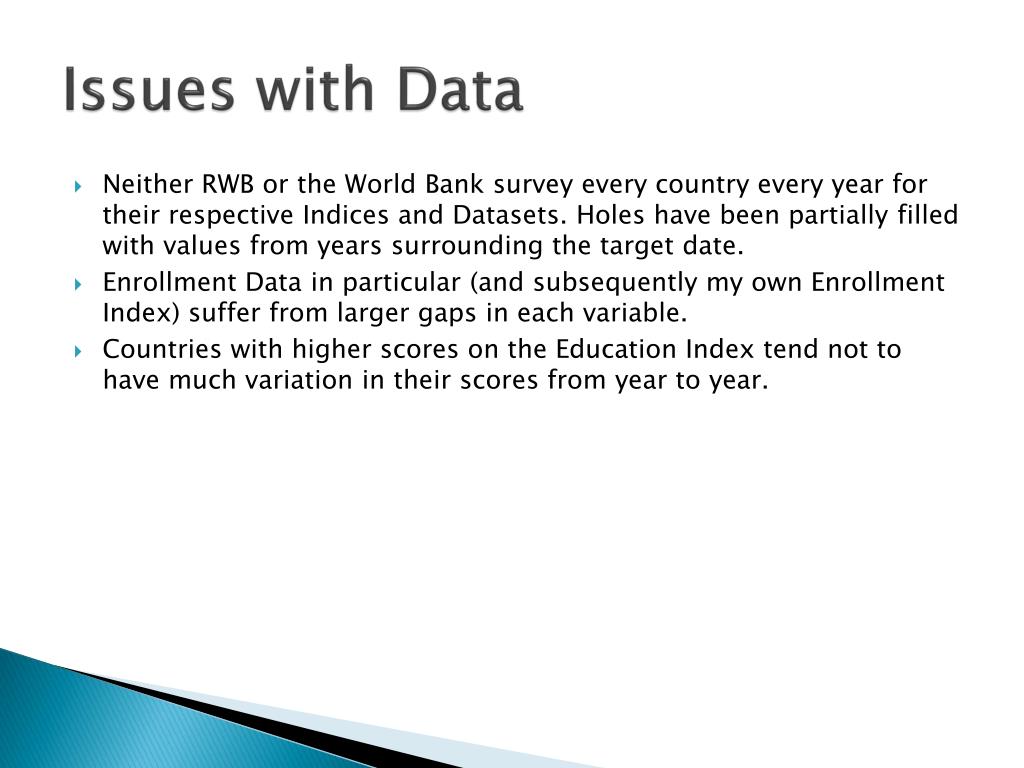 Issues with Data

Neither RWB or the World Bank survey every country every year for their respective Indices and Datasets. Holes have been partially filled with values from years surrounding the target date.

Enrollment Data in particular (and subsequently my own Enrollment Index) suffer from larger gaps in each variable.

Countries with higher scores on the Education Index tend not to have much variation in their scores from year to year.